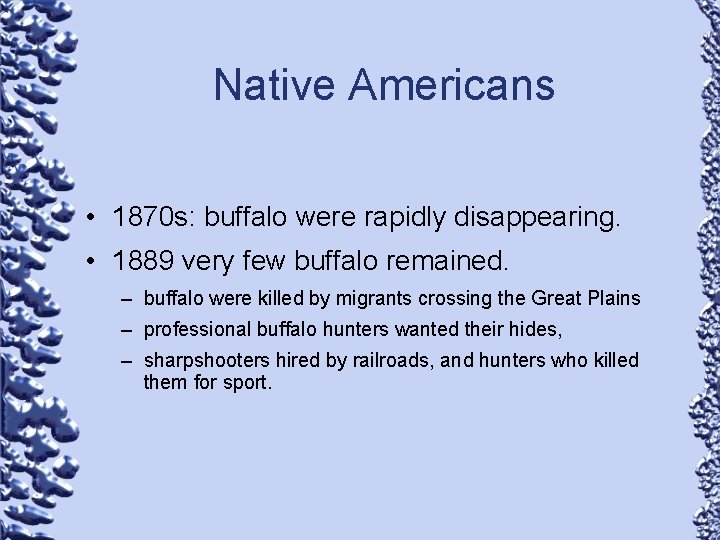 Native Americans

• 1870s: buffalo were rapidly disappearing.

• 1889 very few buffalo remained.

– buffalo were killed by migrants crossing the Great Plains

– professional buffalo hunters wanted their hides,

– sharpshooters hired by railroads, and hunters who killed them for sport.